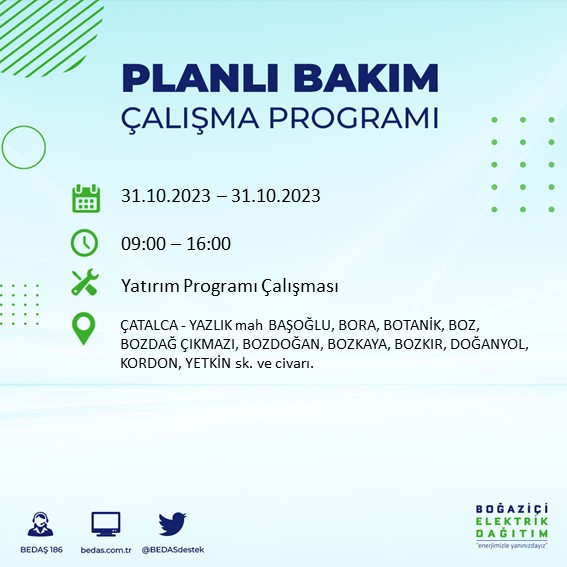 PLANLI BAKIM
ÇALIŞMA PROGRAMI

31.10.2023 – 31.10.2023

09:00 – 16:00

Yatırım Programı Çalışması

ÇATALCA - YAZLIK mah BAŞOĞLU, BORA, BOTANİK, BOZ, BOZDAĞ ÇIKMAZI, BOZDOĞAN, BOZKAYA, BOZKIR, DOĞANYOL, KORDON, YETKİN sk. ve civarı.

BEDAŞ 186

bedas.com.tr

@BEDASdestek

BOĞAZİÇİ
ELEKTRİK
DAĞITIM
"enerjimizle yanınızdayız"